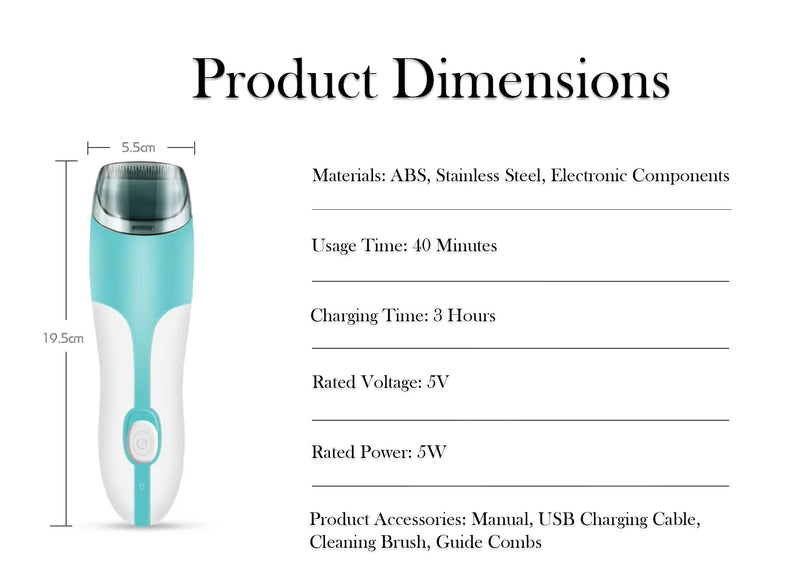 Product Dimensions

5.5cm

19.5cm

Materials: ABS, Stainless Steel, Electronic Components

Usage Time: 40 Minutes

Charging Time: 3 Hours

Rated Voltage: 5V

Rated Power: 5W

Product Accessories: Manual, USB Charging Cable, Cleaning Brush, Guide Combs